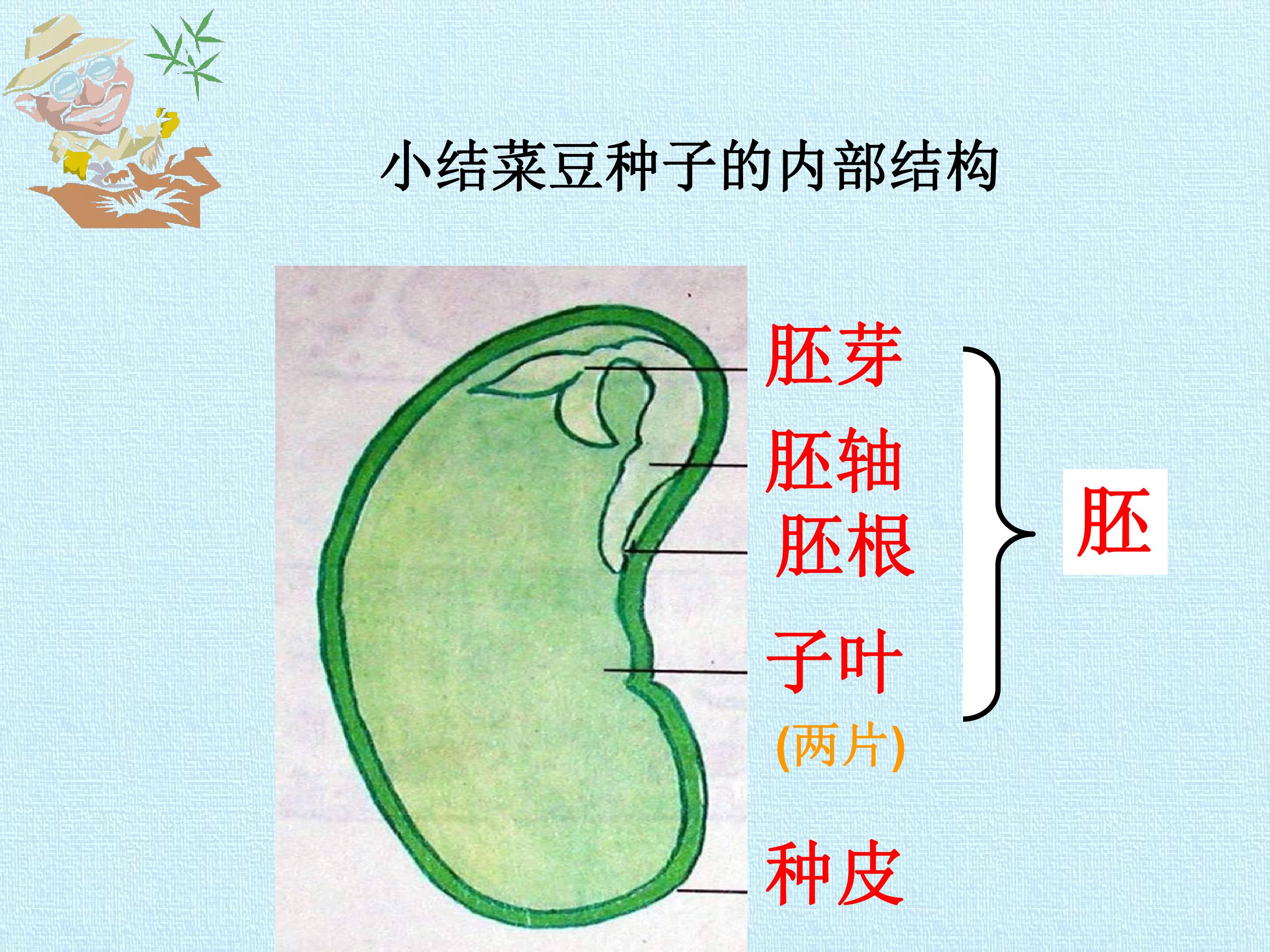 小结菜豆种子的内部结构

胚芽

胚轴

胚根

子叶

(两片)

种皮

胚